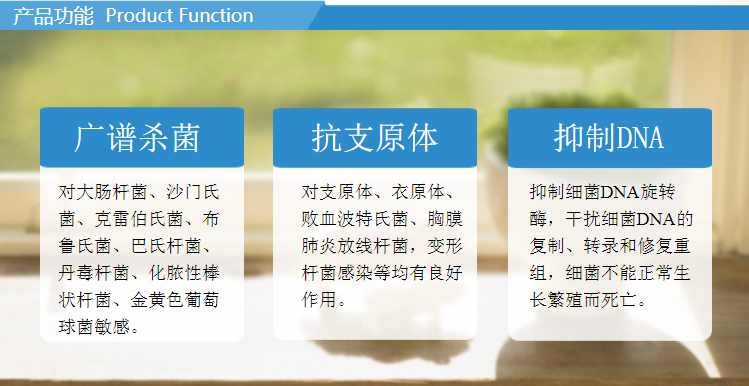 产品功能 Product Function

广谱杀菌

对大肠杆菌、沙门氏菌、克雷伯氏菌、布鲁氏菌、巴氏杆菌、丹毒杆菌、化脓性棒状杆菌、金黄色葡萄球菌敏感。

抗支原体

对支原体、衣原体、败血波特氏菌、胸膜肺炎放线杆菌，变形杆菌感染等均有良好作用。

抑制DNA

抑制细菌DNA旋转酶，干扰细菌DNA的复制、转录和修复重组，细菌不能正常生长繁殖而死亡。